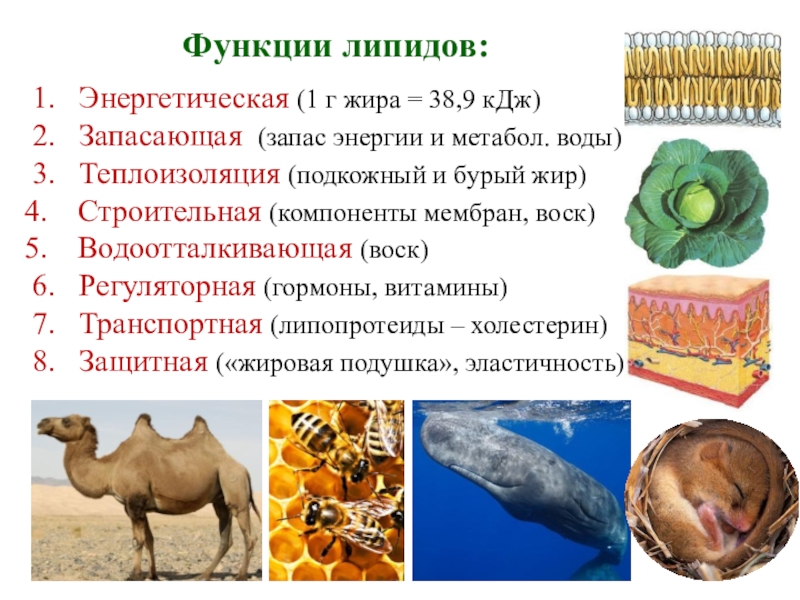 Функции липидов:

1. Энергетическая (1 г жира = 38,9 кДж)
2. Запасающая (запас энергии и метабол. воды)
3. Теплоизоляция (подкожный и бурый жир)
4. Строительная (компоненты мембран, воск)
5. Водоотталкивающая (воск)
6. Регуляторная (гормоны, витамины)
7. Транспортная (липопротеиды – холестерин)
8. Защитная («жировая подушка», эластичность)